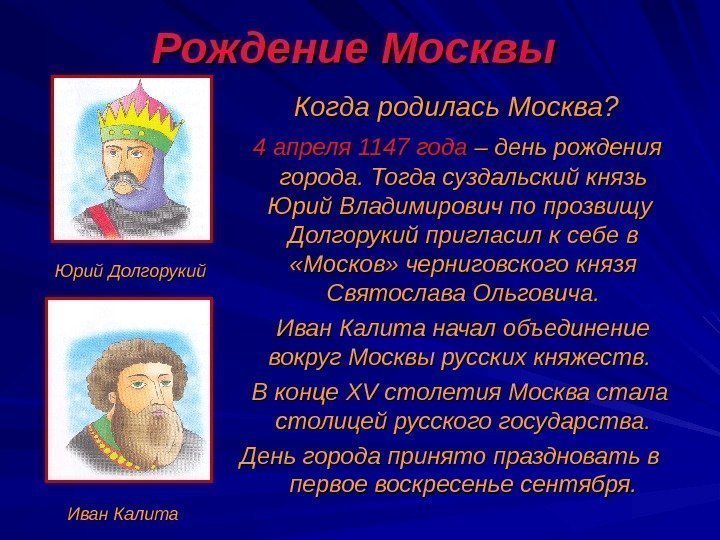 Рождение Москвы

Юрий Долгорукий

Иван Калита

Когда родилась Москва?

4 апреля 1147 года – день рождения города. Тогда суздальский князь Юрий Владимирович по прозвищу Долгорукий пригласил к себе в «Москов» черниговского князя Святослава Ольговича.

Иван Калита начал объединение вокруг Москвы русских княжеств.

В конце XV столетия Москва стала столицей русского государства.

День города принято праздновать в первое воскресенье сентября.